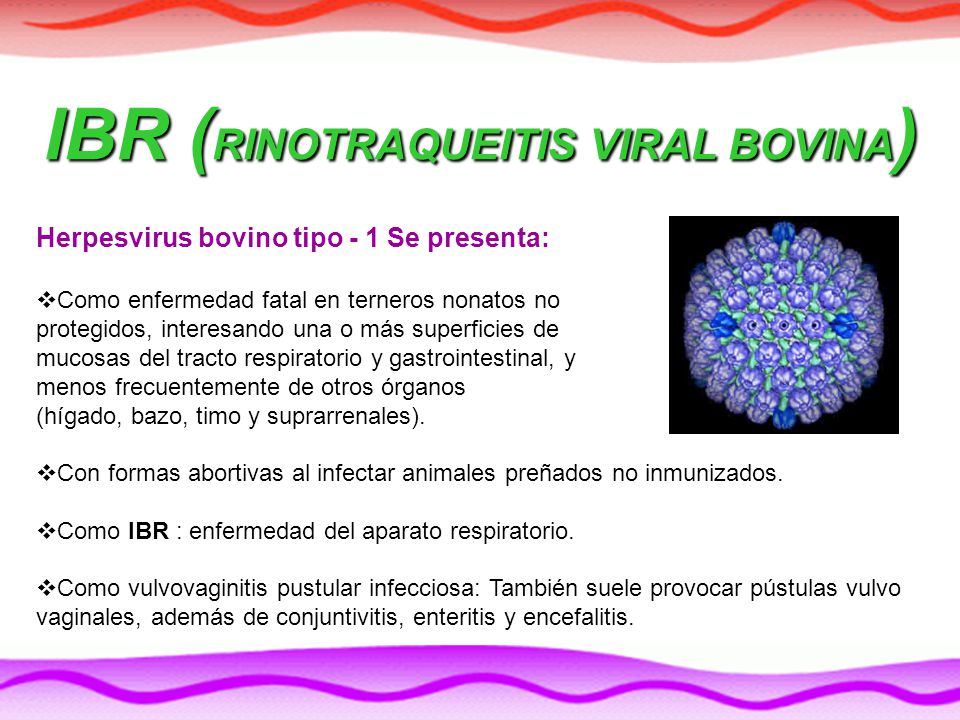 IBR (RINOTRAQUEITIS VIRAL BOVINA)

Herpesvirus bovino tipo - 1 Se presenta:

❖Como enfermedad fatal en terneros nonatos no protegidos, interesando una o más superficies de mucosas del tracto respiratorio y gastrointestinal, y menos frecuentemente de otros órganos (hígado, bazo, timo y suprarrenales).

❖Con formas abortivas al infectar animales preñados no inmunizados.

❖Como IBR : enfermedad del aparato respiratorio.

❖Como vulvovaginitis pustular infecciosa: También suele provocar pústulas vulvo vaginales, además de conjuntivitis, enteritis y encefalitis.